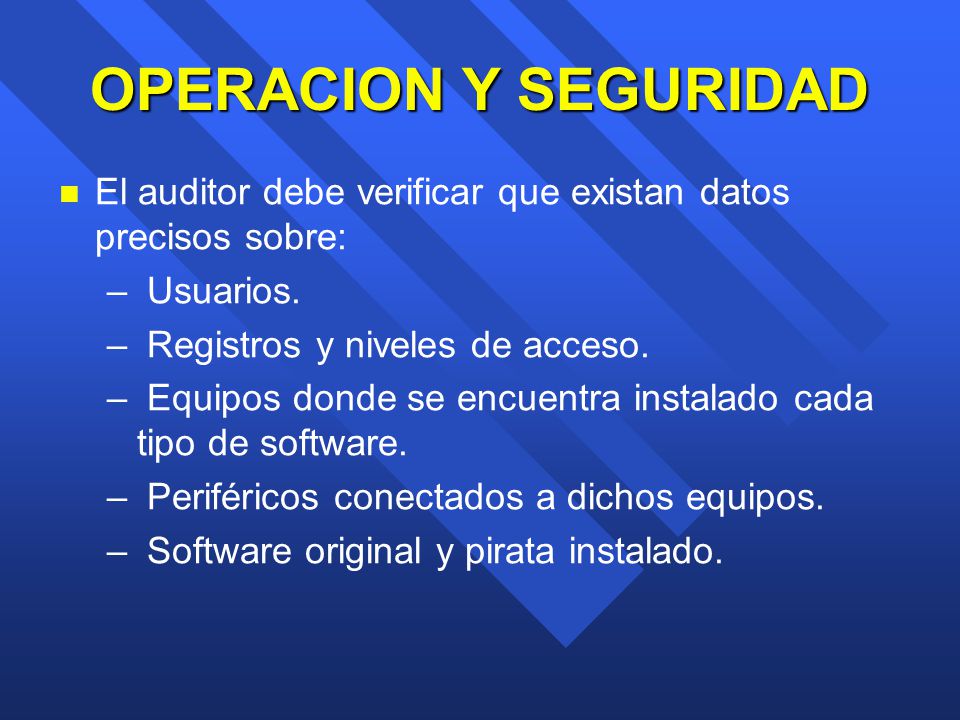 OPERACION Y SEGURIDAD

El auditor debe verificar que existan datos precisos sobre:

– Usuarios.
– Registros y niveles de acceso.
– Equipos donde se encuentra instalado cada tipo de software.
– Periféricos conectados a dichos equipos.
– Software original y pirata instalado.